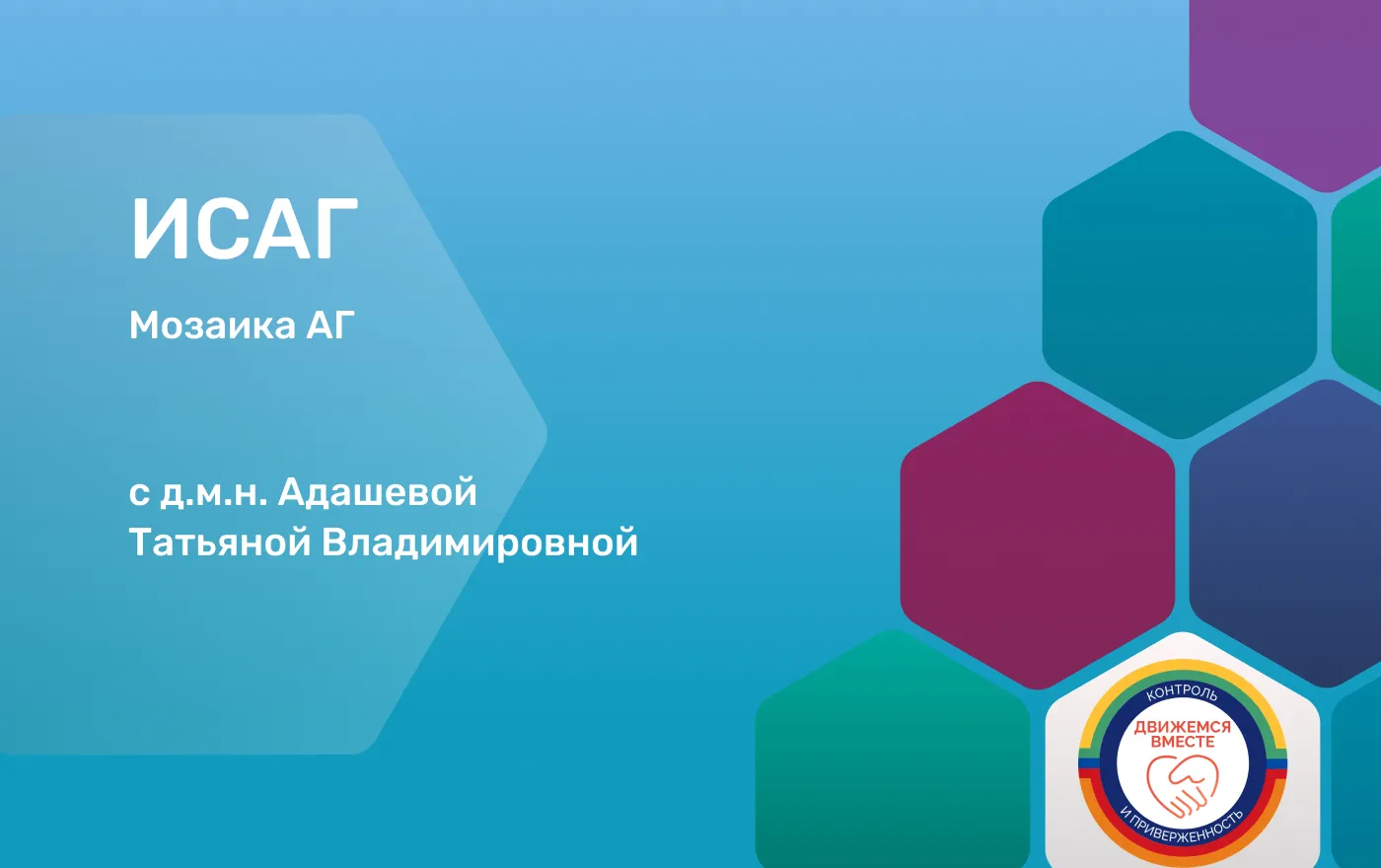 ИСАГ

Мозаика АГ

с д.м.н. Адашевой Татьяной Владимировной

КОНТРОЛЬ
ДВИЖЕМСЯ ВМЕСТЕ
И ПРИВЕРЖЕННОСТЬ